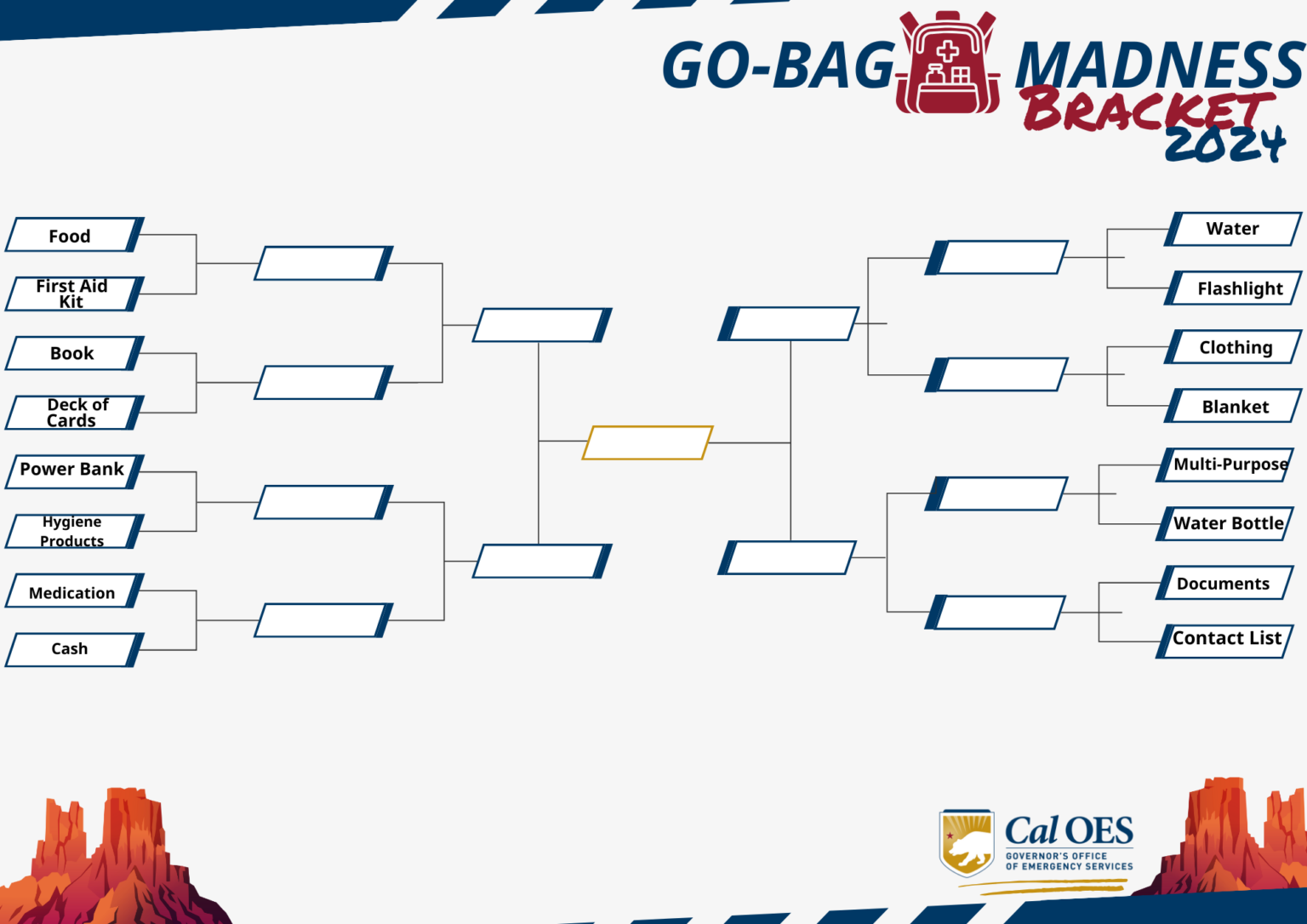 GO-BAG MADNESS BRACKET 2024

Food
First Aid Kit
Book
Deck of Cards
Power Bank
Hygiene Products
Medication
Cash

Water
Flashlight
Clothing
Blanket
Multi-Purpose
Water Bottle
Documents
Contact List

Cal OES
GOVERNOR'S OFFICE OF EMERGENCY SERVICES